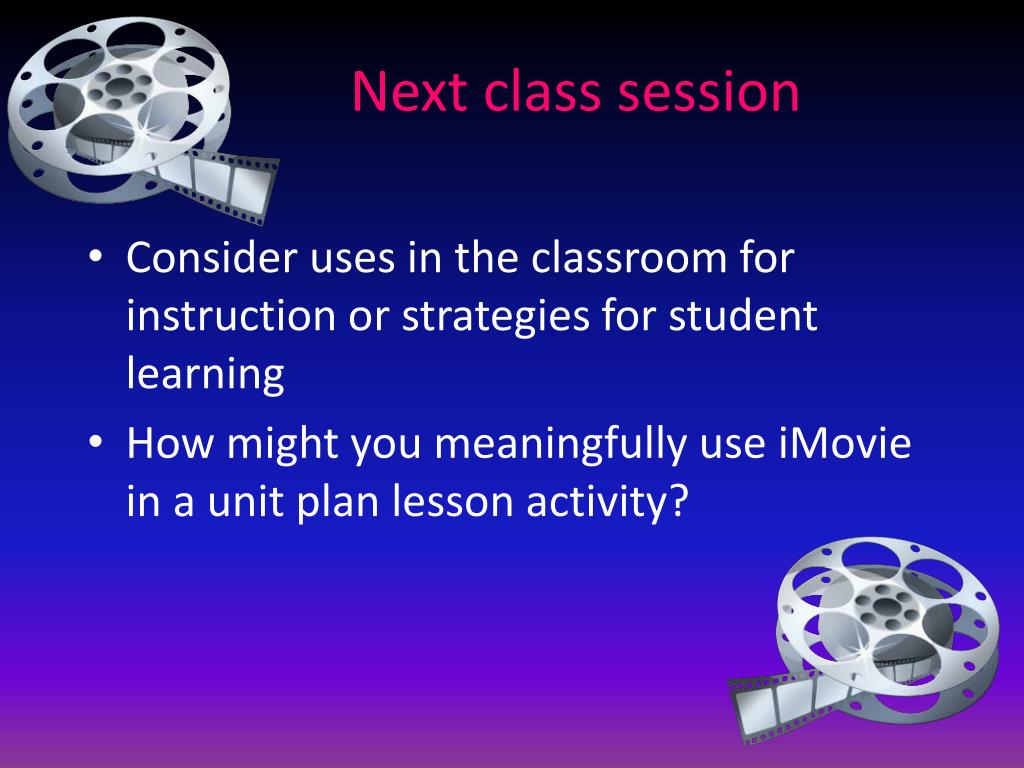 Next class session

• Consider uses in the classroom for instruction or strategies for student learning
• How might you meaningfully use iMovie in a unit plan lesson activity?